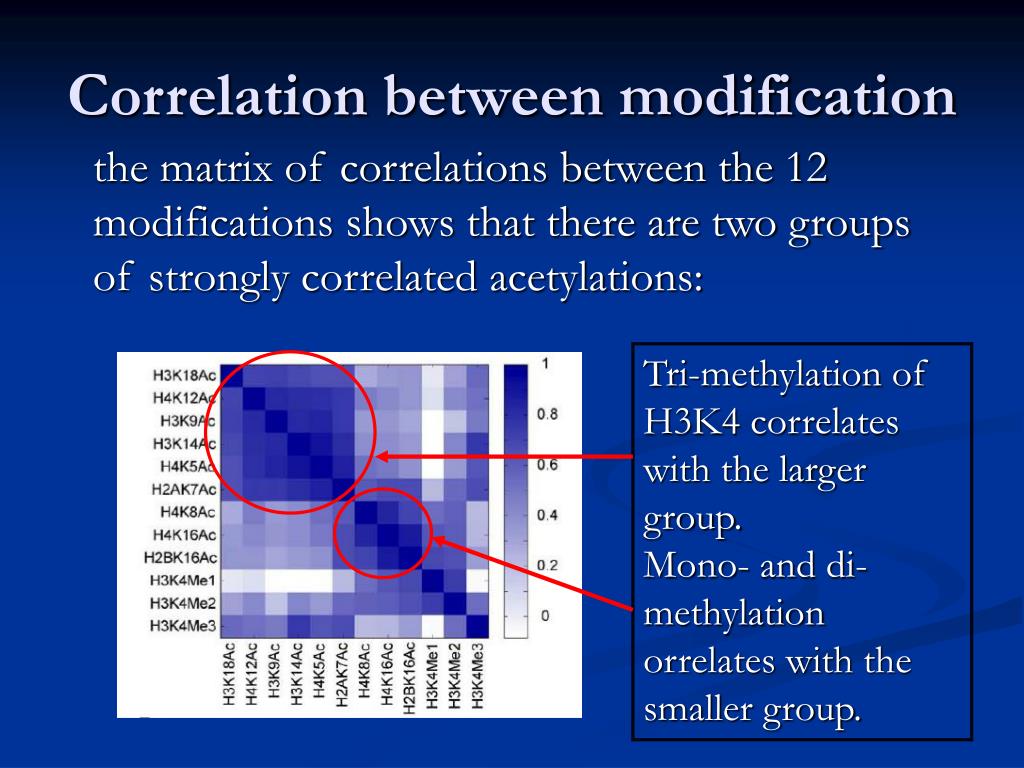 Correlation between modification

the matrix of correlations between the 12 modifications shows that there are two groups of strongly correlated acetylations:

H3K18Ac
H4K12Ac
H3K9Ac
H3K14Ac
H4K5Ac
H2AK7Ac
H4K8Ac
H4K16Ac
H2BK16Ac
H3K4Me1
H3K4Me2
H3K4Me3

H3K18Ac
H4K12Ac
H3K9Ac
H3K14Ac
H4K5Ac
H2AK7Ac
H4K8Ac
H4K16Ac
H2BK16Ac
H3K4Me1
H3K4Me2
H3K4Me3

1
0.8
0.6
0.4
0.2
0

Tri-methylation of H3K4 correlates with the larger group.
Mono- and di-methylation orrelates with the smaller group.